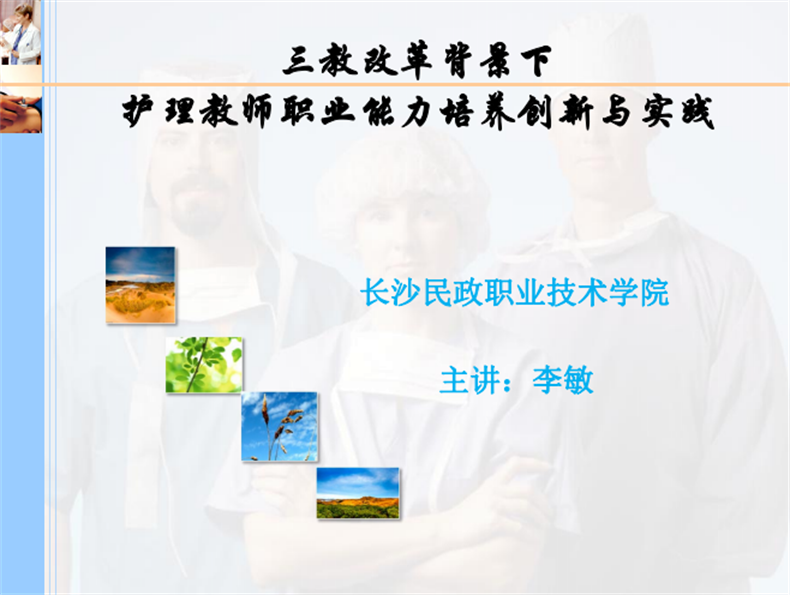 三教改革背景下
护理教师职业能力培养创新与实践

长沙民政职业技术学院

主讲：李敏